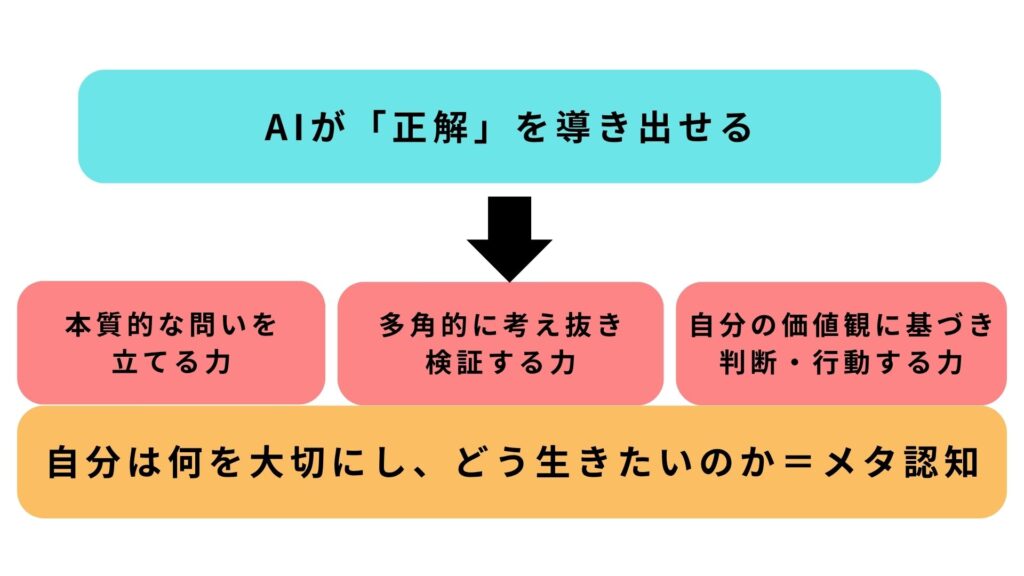 AIが「正解」を導き出せる

本質的な問いを立てる力

多角的に考え抜き検証する力

自分の価値観に基づき判断・行動する力

自分は何を大切にし、どう生きたいのか＝メタ認知